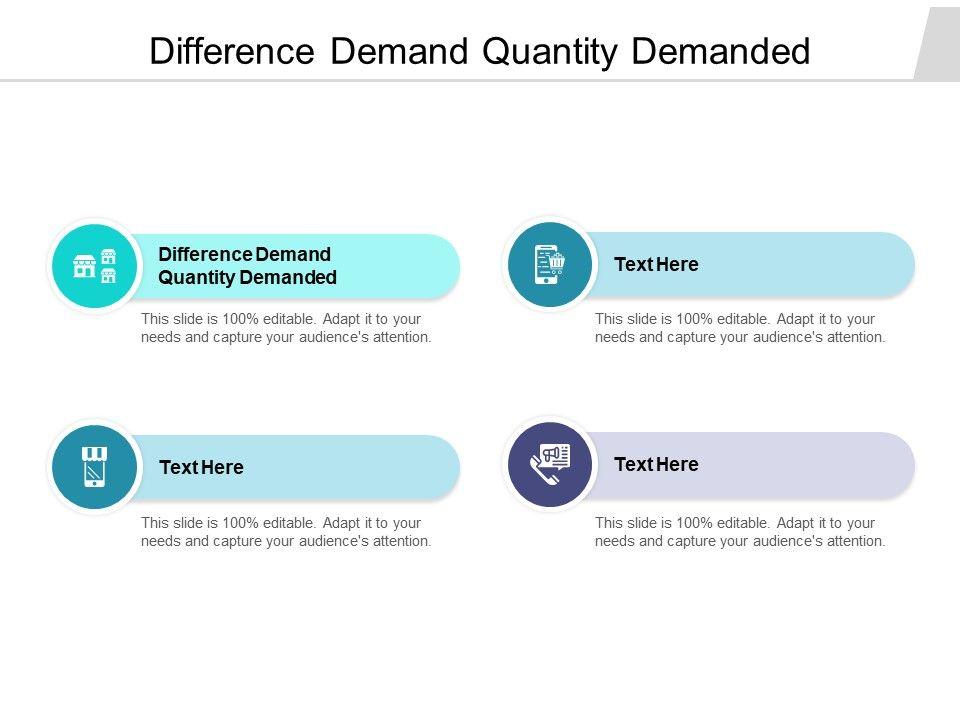 Difference Demand Quantity Demanded

Difference Demand Quantity Demanded

This slide is 100% editable. Adapt it to your needs and capture your audience's attention.

Text Here

This slide is 100% editable. Adapt it to your needs and capture your audience's attention.

Text Here

This slide is 100% editable. Adapt it to your needs and capture your audience's attention.

Text Here

This slide is 100% editable. Adapt it to your needs and capture your audience's attention.